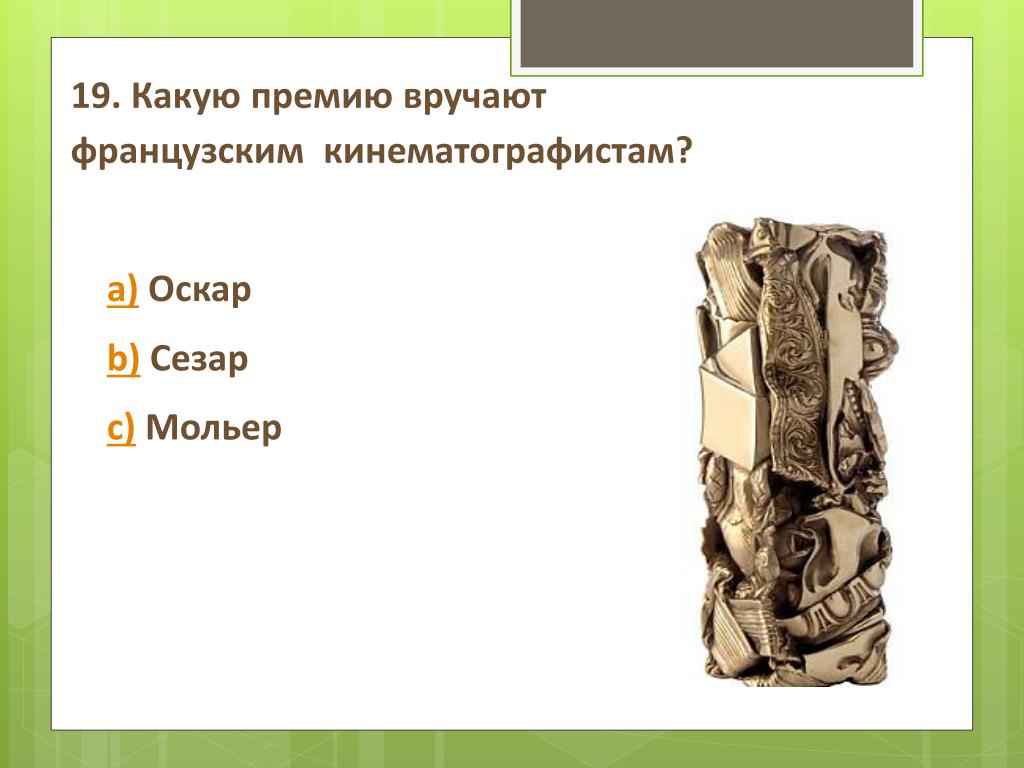 19. Какую премию вручают французским кинематографистам?

a) Оскар

b) Сезар

c) Мольер